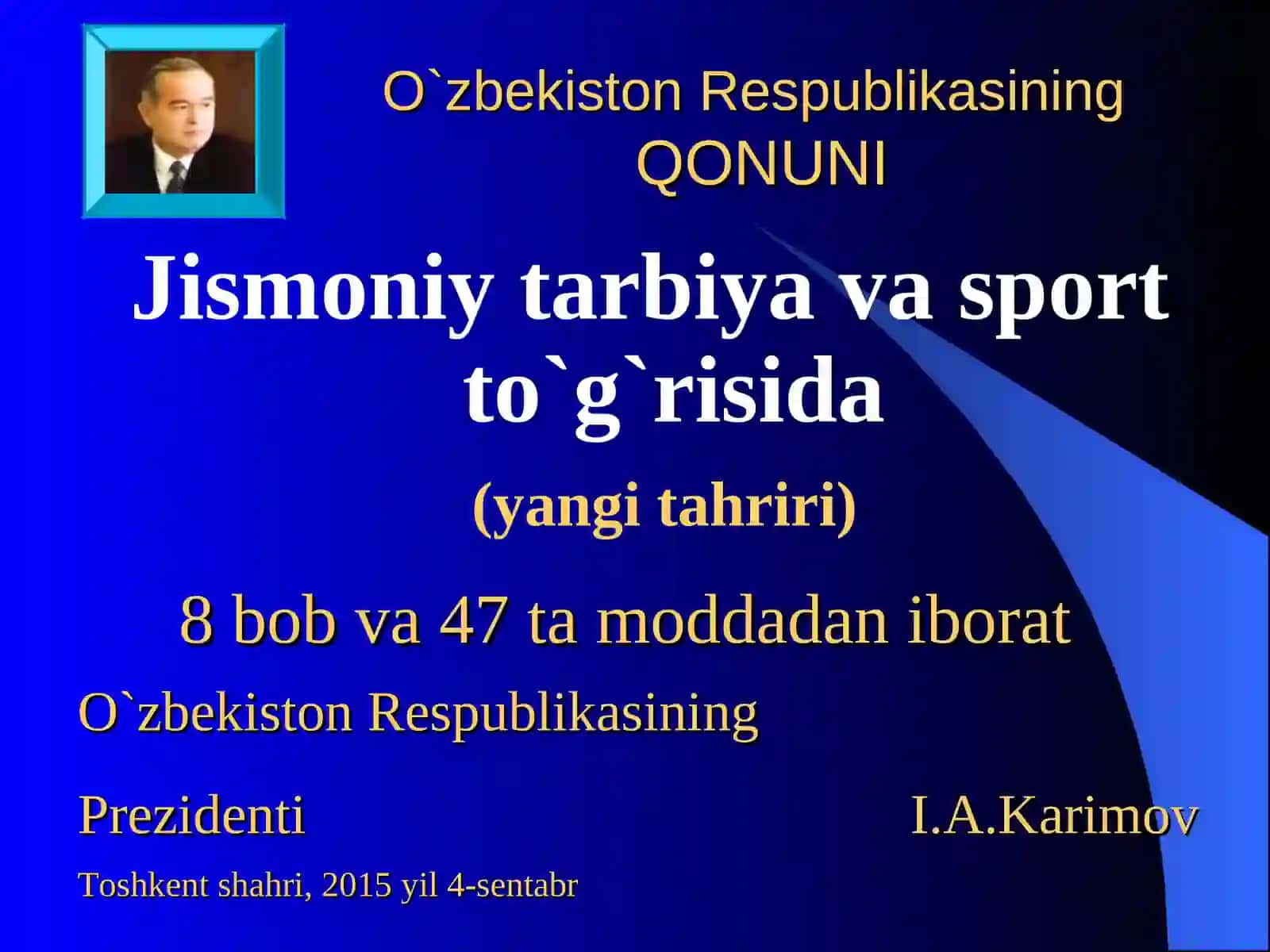 O`zbekiston Respublikasining
QONUNI

Jismoniy tarbiya va sport to`g`risida

(yangi tahriri)

8 bob va 47 ta moddadan iborat

O`zbekiston Respublikasining

Prezidenti I.A.Karimov

Toshkent shahri, 2015 yil 4-sentabr